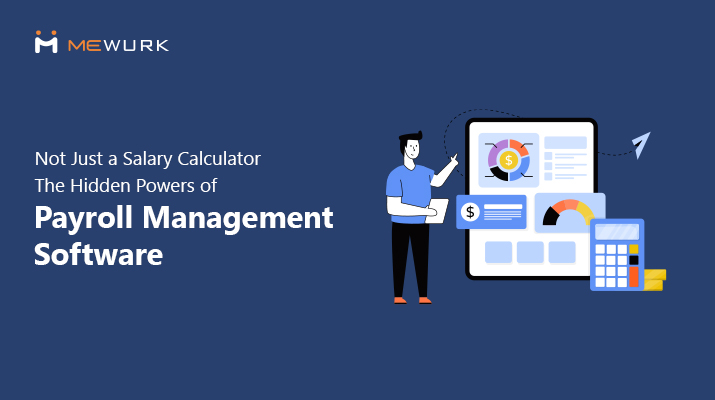 MEWURK

Not Just a Salary Calculator
The Hidden Powers of
Payroll Management Software

$

$